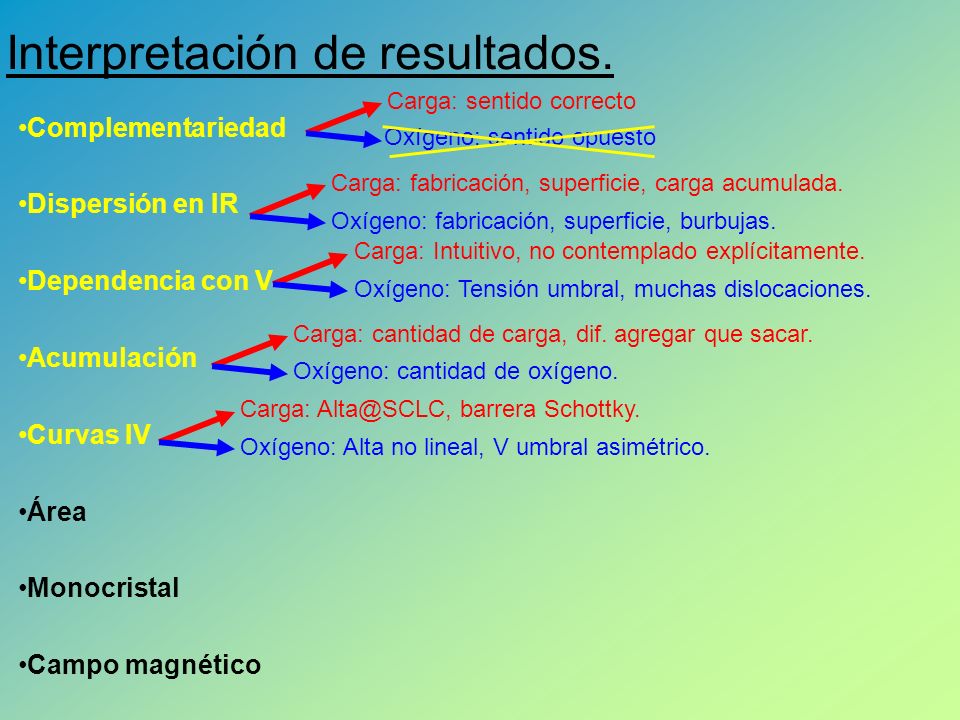 Interpretación de resultados.

•Complementariedad

Carga: sentido correcto

Oxígeno: sentido opuesto

•Dispersión en IR

Carga: fabricación, superficie, carga acumulada.

Oxígeno: fabricación, superficie, burbujas.

•Dependencia con V

Carga: Intuitivo, no contemplado explícitamente.

Oxígeno: Tensión umbral, muchas dislocaciones.

•Acumulación

Carga: cantidad de carga, dif. agregar que sacar.

Oxígeno: cantidad de oxígeno.

•Curvas IV

Carga: Alta@SCLC, barrera Schottky.

Oxígeno: Alta no lineal, V umbral asimétrico.

•Área

•Monocristal

•Campo magnético